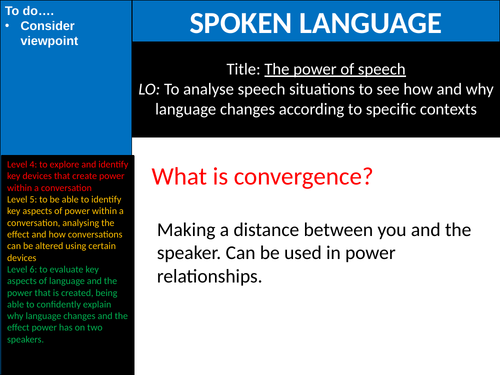 To do….
• Consider viewpoint

SPOKEN LANGUAGE

Title: The power of speech
LO: To analyse speech situations to see how and why language changes according to specific contexts

Level 4: to explore and identify key devices that create power within a conversation
Level 5: to be able to identify key aspects of power within a conversation, analysing the effect and how conversations can be altered using certain devices
Level 6: to evaluate key aspects of language and the power that is created, being able to confidently explain why language changes and the effect power has on two speakers.

What is convergence?

Making a distance between you and the speaker. Can be used in power relationships.